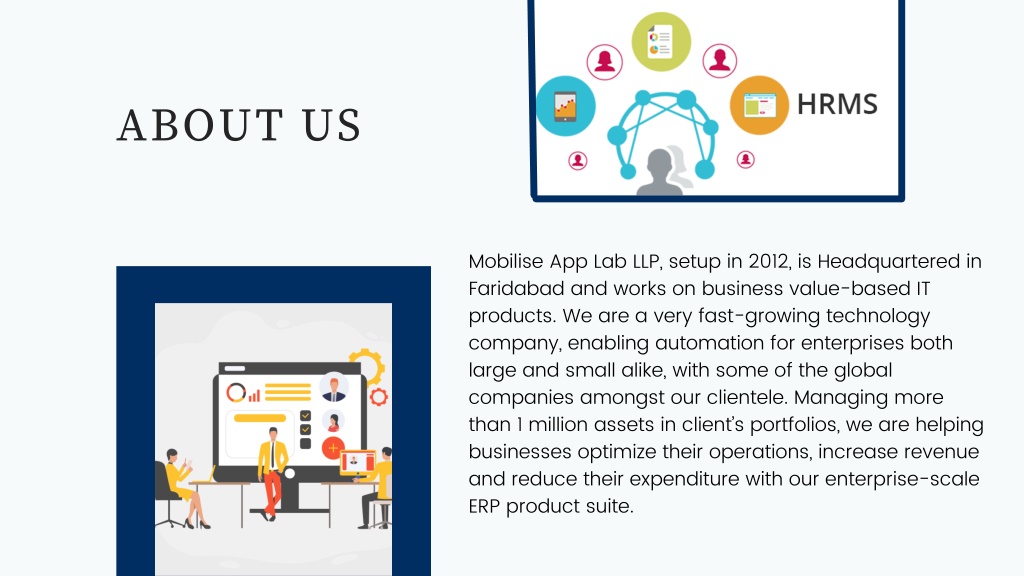 ABOUT US

HRMS

Mobilise App Lab LLP, setup in 2012, is Headquartered in Faridabad and works on business value-based IT products. We are a very fast-growing technology company, enabling automation for enterprises both large and small alike, with some of the global companies amongst our clientele. Managing more than 1 million assets in client's portfolios, we are helping businesses optimize their operations, increase revenue and reduce their expenditure with our enterprise-scale ERP product suite.